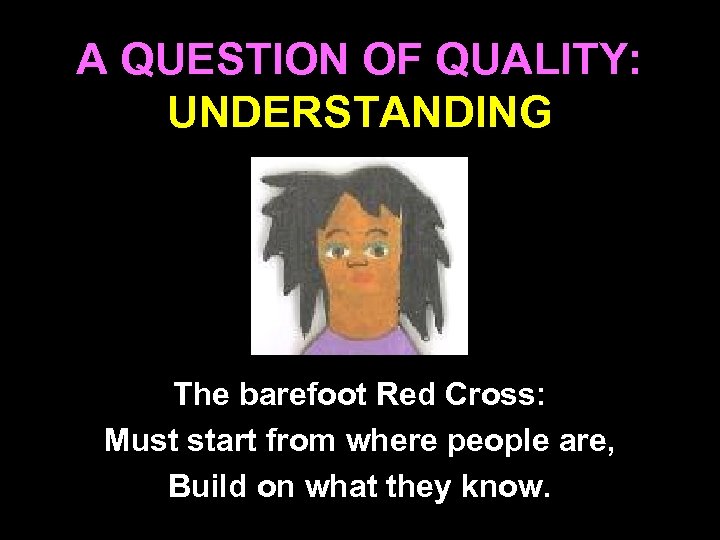 A QUESTION OF QUALITY:
UNDERSTANDING

The barefoot Red Cross:
Must start from where people are,
Build on what they know.